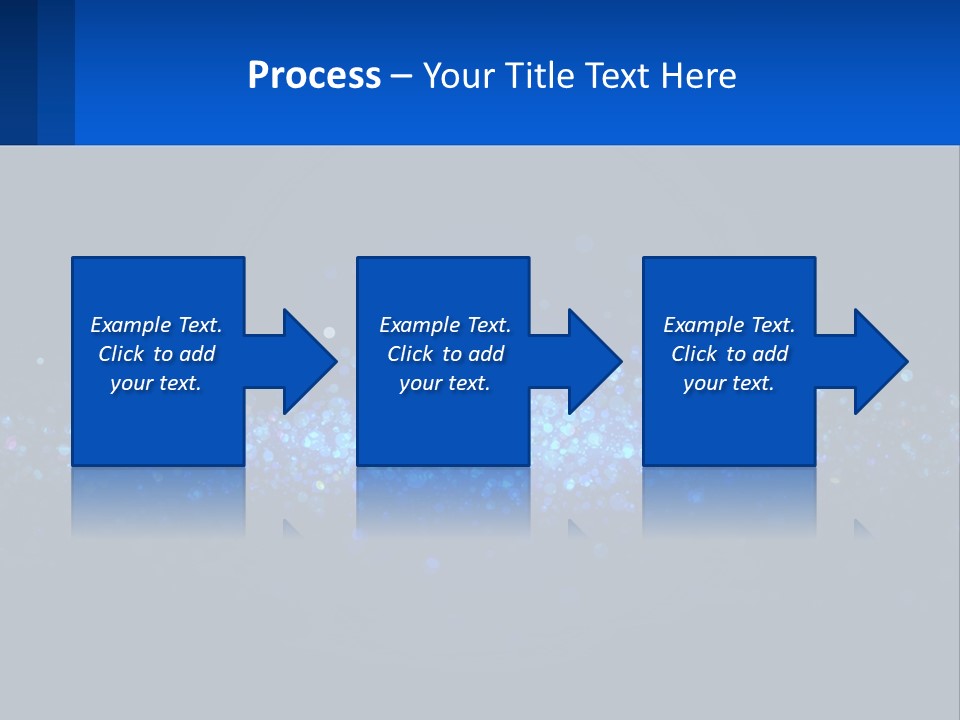 Process – Your Title Text Here

Example Text. Click to add your text.

Example Text. Click to add your text.

Example Text. Click to add your text.